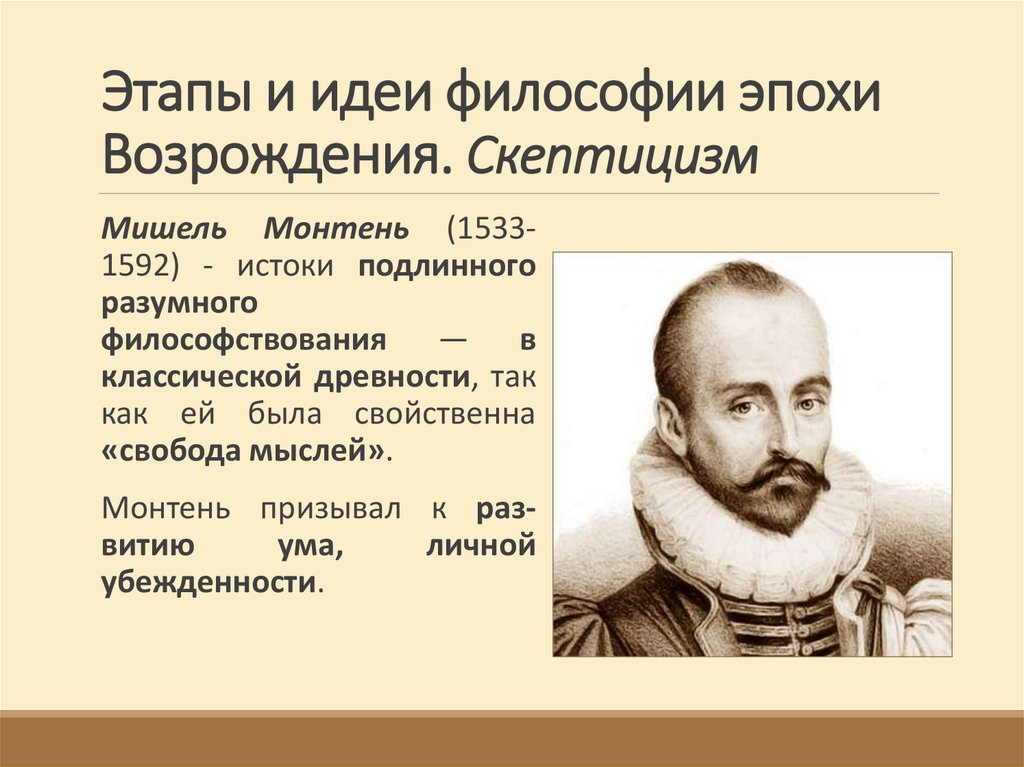 Этапы и идеи философии эпохи Возрождения. Скептицизм

Мишель Монтень (1533-1592) - истоки подлинного разумного философствования — в классической древности, так как ей была свойственна «свобода мыслей».

Монтень призывал к развитию ума, личной убежденности.